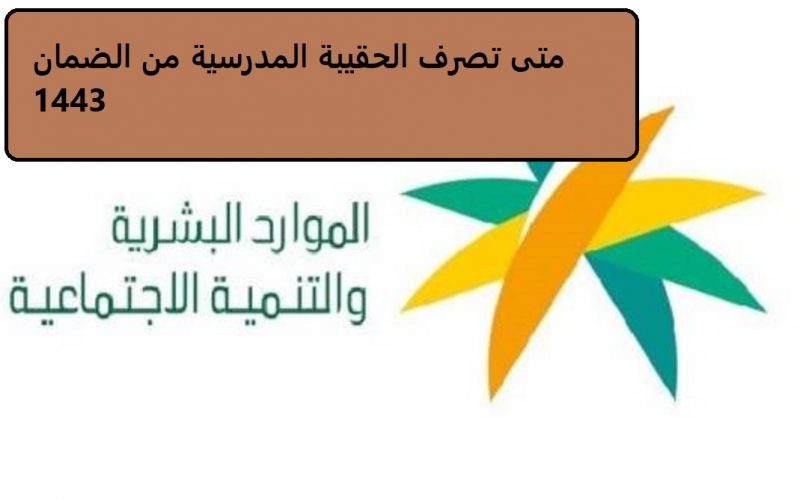 متى تصرف الحقيبة المدرسية من الضمان 1443

الموارد البشرية
والتنمية الاجتماعية